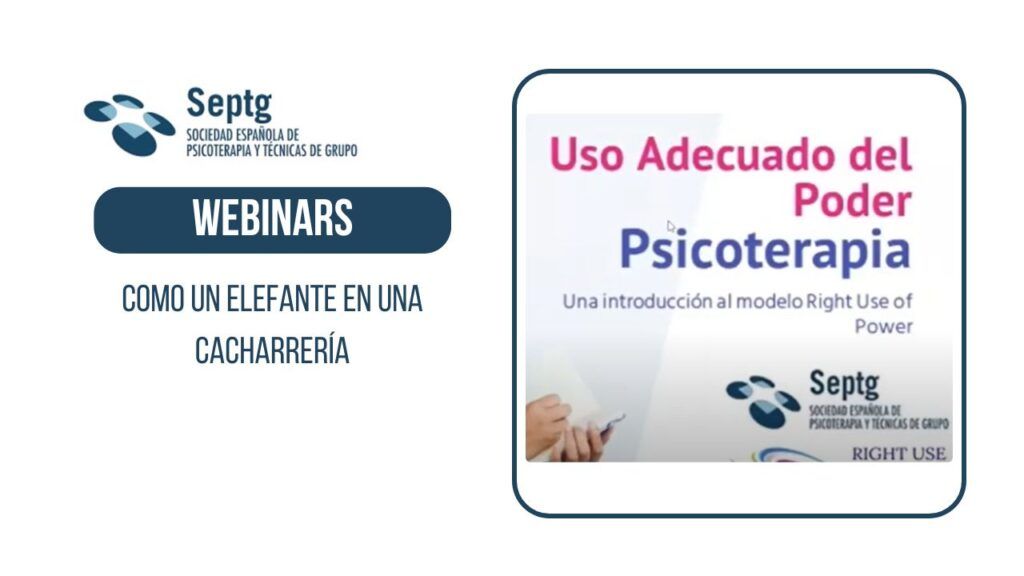 Septg
SOCIEDAD ESPAÑOLA DE PSICOTERAPIA Y TÉCNICAS DE GRUPO

WEBINARS

COMO UN ELEFANTE EN UNA CACHARRERÍA

Uso Adecuado del Poder
Psicoterapia

Una introducción al modelo Right Use of Power

Septg
SOCIEDAD ESPAÑOLA DE PSICOTERAPIA Y TÉCNICAS DE GRUPO

RIGHT USE